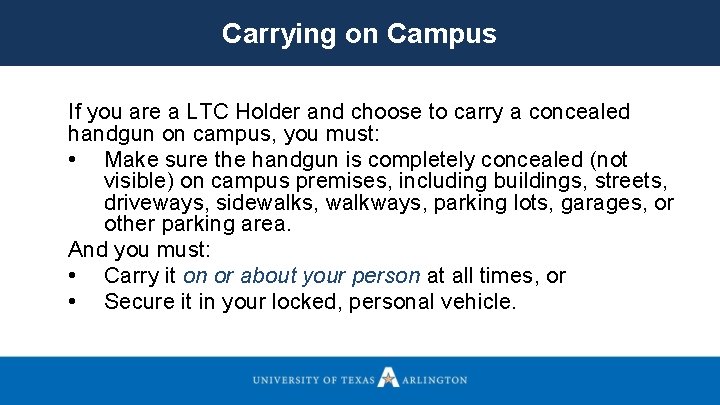 Carrying on Campus

If you are a LTC Holder and choose to carry a concealed handgun on campus, you must:

• Make sure the handgun is completely concealed (not visible) on campus premises, including buildings, streets, driveways, sidewalks, walkways, parking lots, garages, or other parking area.

And you must:

• Carry it on or about your person at all times, or
• Secure it in your locked, personal vehicle.

UNIVERSITY OF TEXAS A ARLINGTON